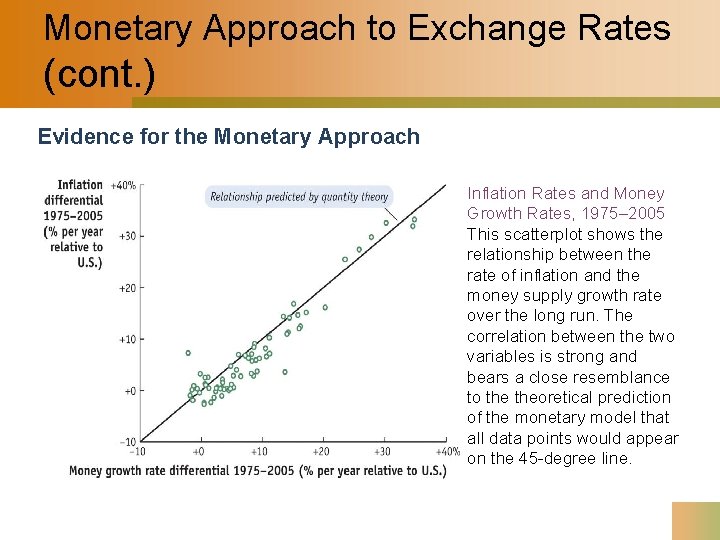 Monetary Approach to Exchange Rates (cont.)

Evidence for the Monetary Approach

Inflation differential 1975–2005 (% per year relative to U.S.)

+40%
+30
+20
+10
+0
−10

Relationship predicted by quantity theory

−10
+0
+10
+20
+30
+40%

Money growth rate differential 1975–2005 (% per year relative to U.S.)

Inflation Rates and Money Growth Rates, 1975–2005
This scatterplot shows the relationship between the rate of inflation and the money supply growth rate over the long run. The correlation between the two variables is strong and bears a close resemblance to the theoretical prediction of the monetary model that all data points would appear on the 45-degree line.